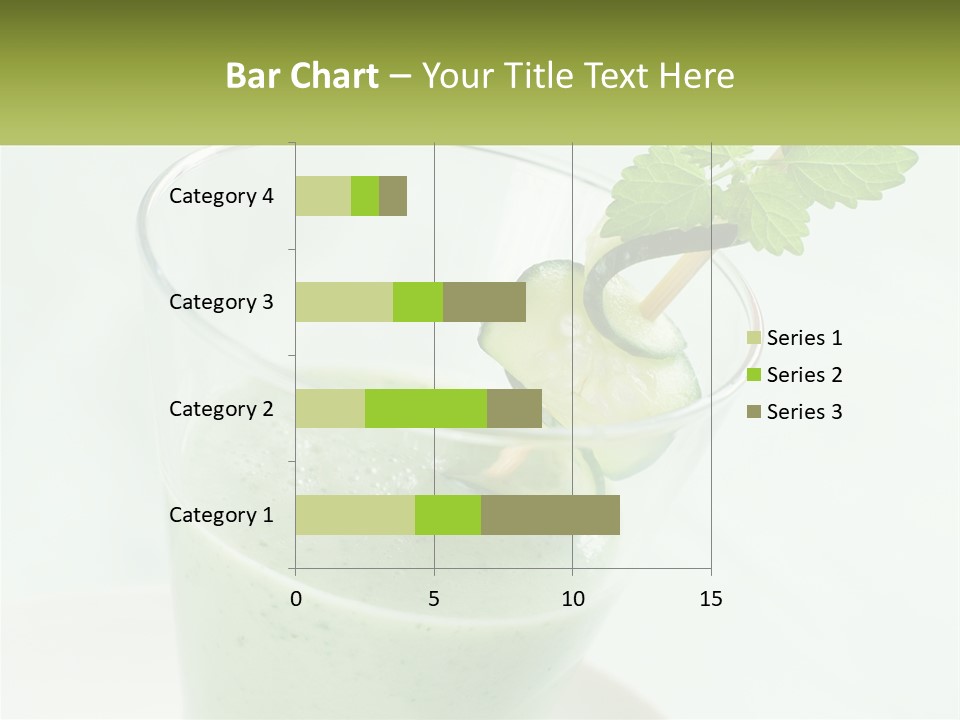 Bar Chart – Your Title Text Here

Category 4
Category 3
Category 2
Category 1

0
5
10
15

Series 1
Series 2
Series 3